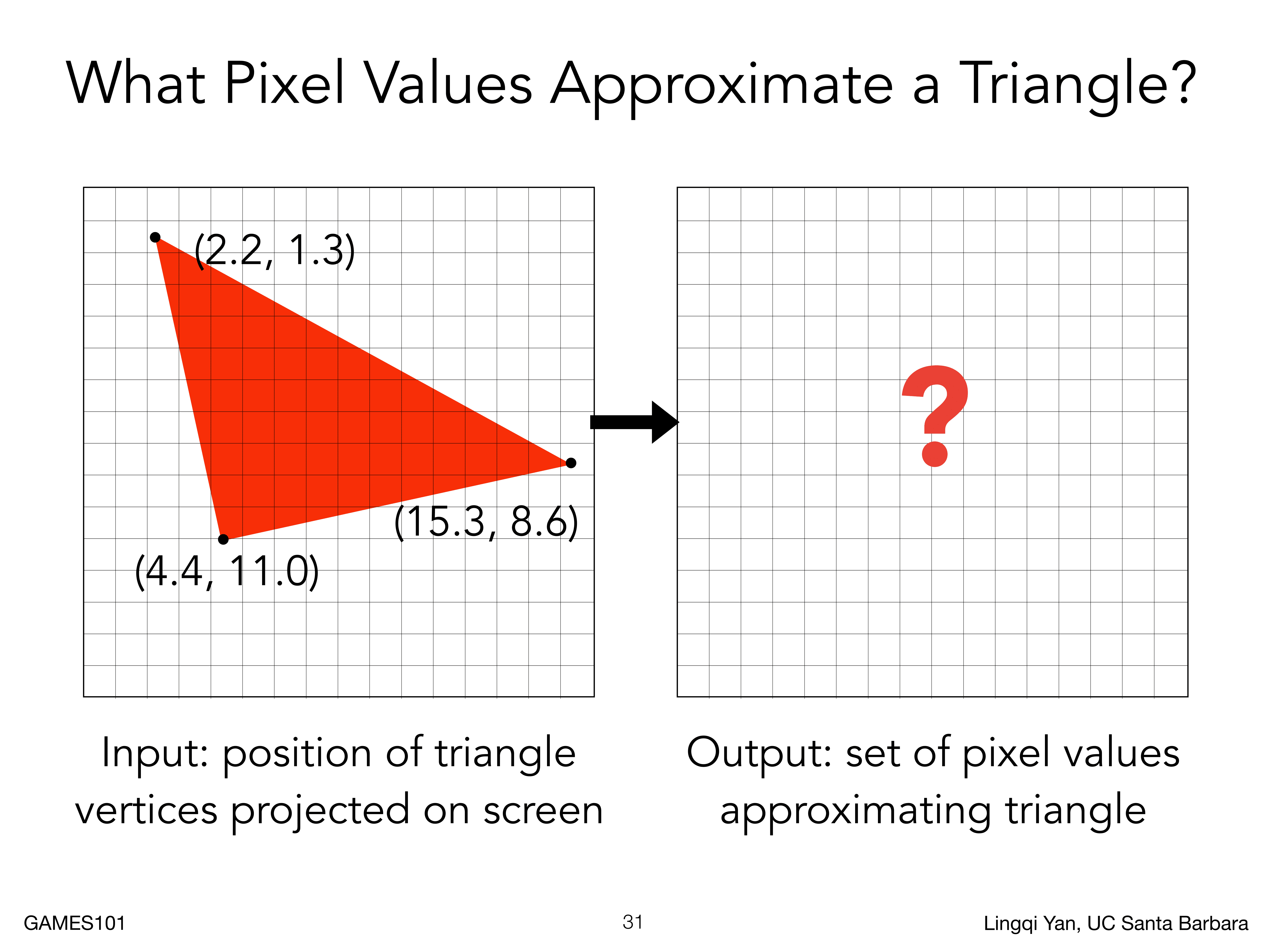 What Pixel Values Approximate a Triangle?

(2.2, 1.3)

(15.3, 8.6)

(4.4, 11.0)

?

Input: position of triangle vertices projected on screen

Output: set of pixel values approximating triangle

GAMES101

31

Lingqi Yan, UC Santa Barbara